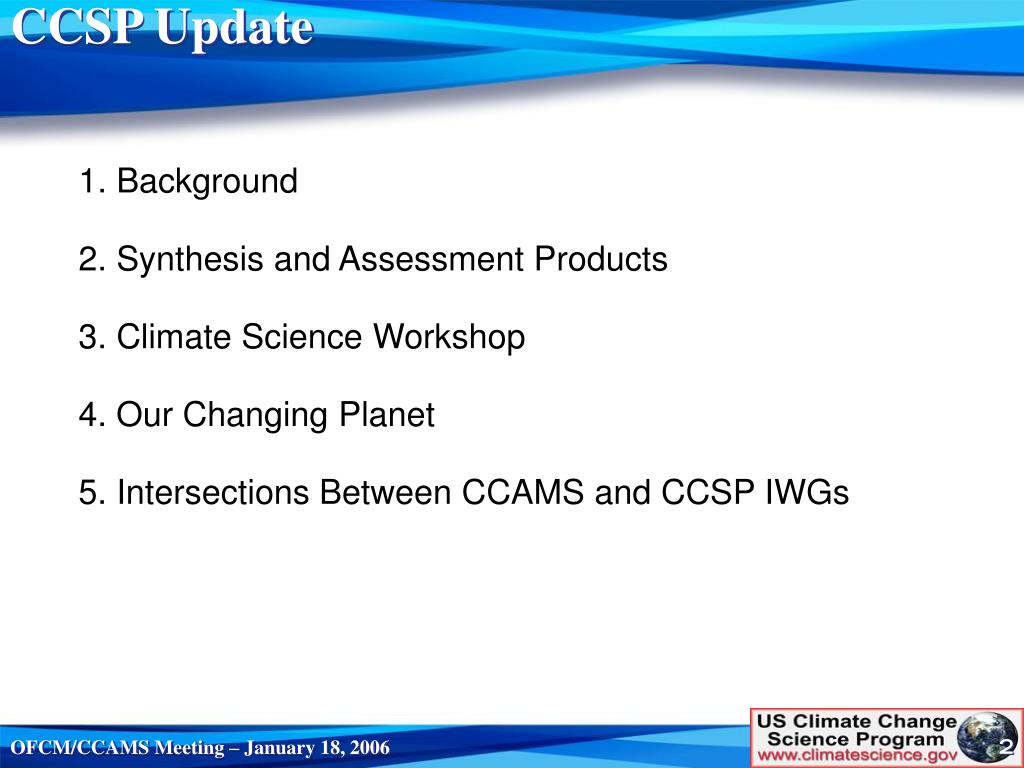 CCSP Update

1. Background

2. Synthesis and Assessment Products

3. Climate Science Workshop

4. Our Changing Planet

5. Intersections Between CCAMS and CCSP IWGs

OFCM/CCAMS Meeting – January 18, 2006

US Climate Change Science Program
www.climatescience.gov

2